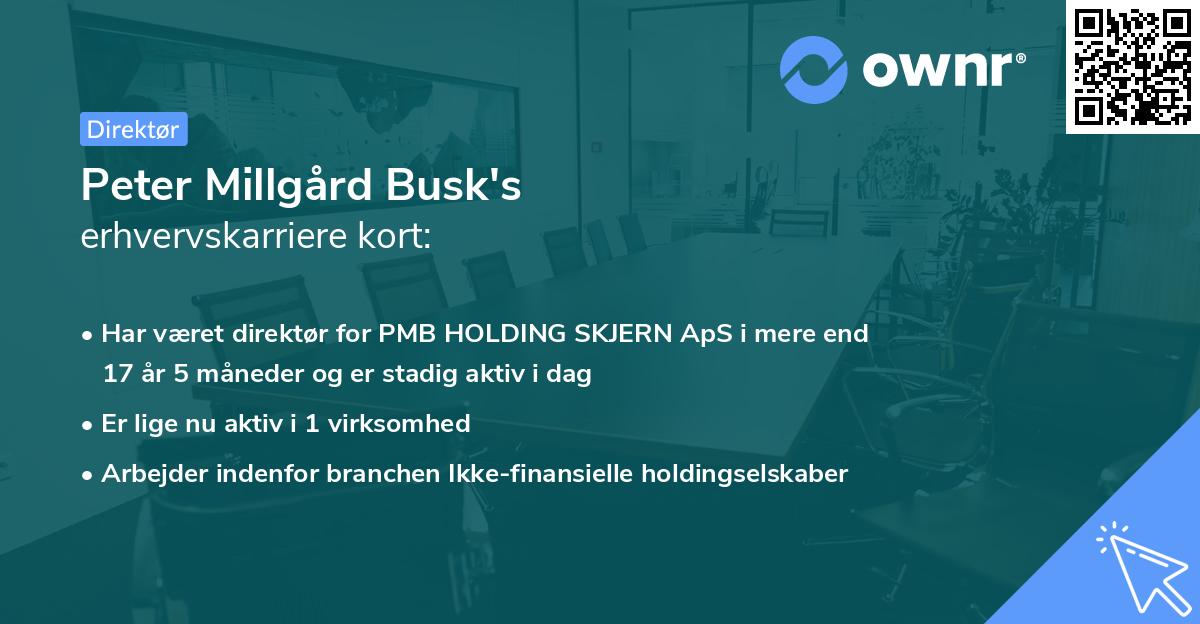 ownr®

Direktør

Peter Millgård Busk's
erhvervskarriere kort:

• Har været direktør for PMB HOLDING SKJERN ApS i mere end 17 år 5 måneder og er stadig aktiv i dag
• Er lige nu aktiv i 1 virksomhed
• Arbejder indenfor branchen Ikke-finansielle holdingselskaber